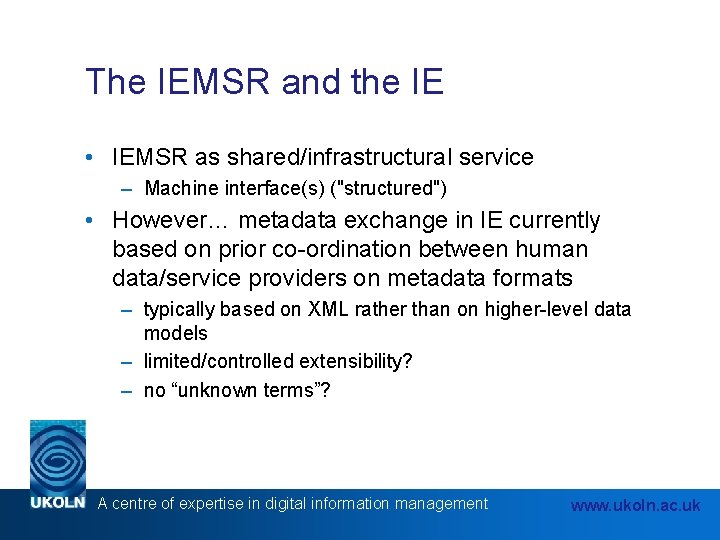 The IEMSR and the IE

• IEMSR as shared/infrastructural service
– Machine interface(s) ("structured")

• However… metadata exchange in IE currently based on prior co-ordination between human data/service providers on metadata formats
– typically based on XML rather than on higher-level data models
– limited/controlled extensibility?
– no “unknown terms”?

UKOLN A centre of expertise in digital information management www.ukoln.ac.uk